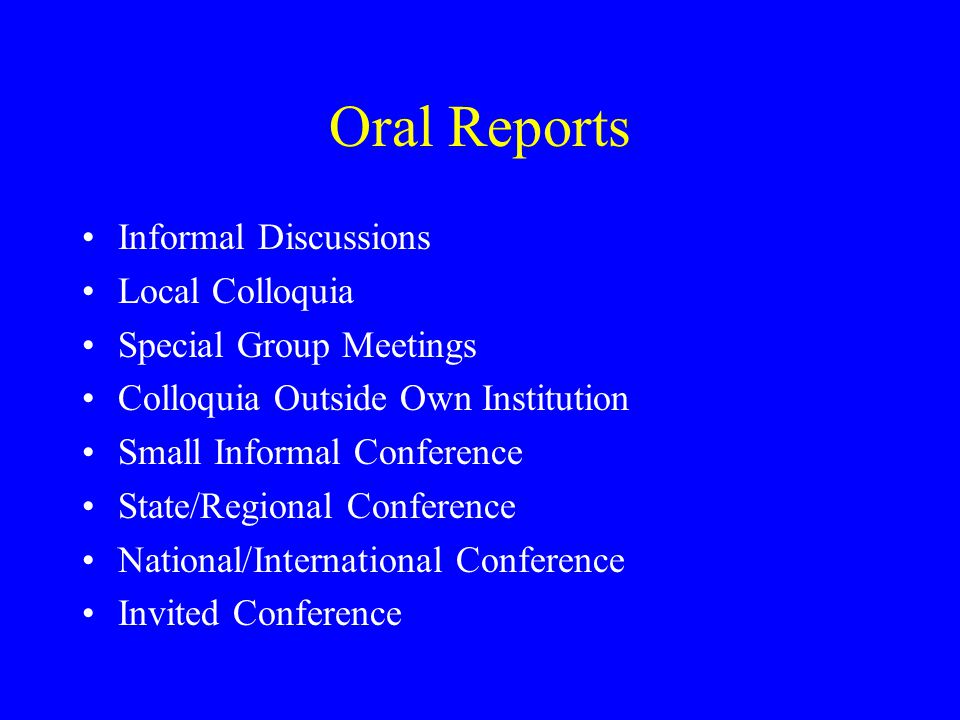 Oral Reports

• Informal Discussions
• Local Colloquia
• Special Group Meetings
• Colloquia Outside Own Institution
• Small Informal Conference
• State/Regional Conference
• National/International Conference
• Invited Conference